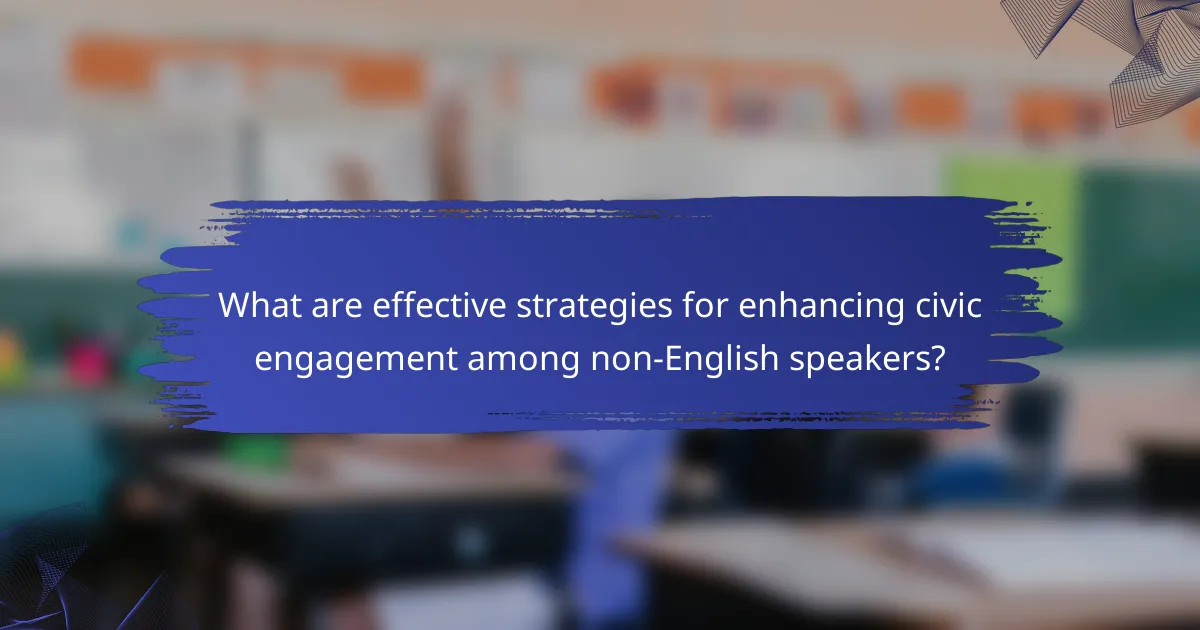 What are effective strategies for enhancing civic engagement among non-English speakers?